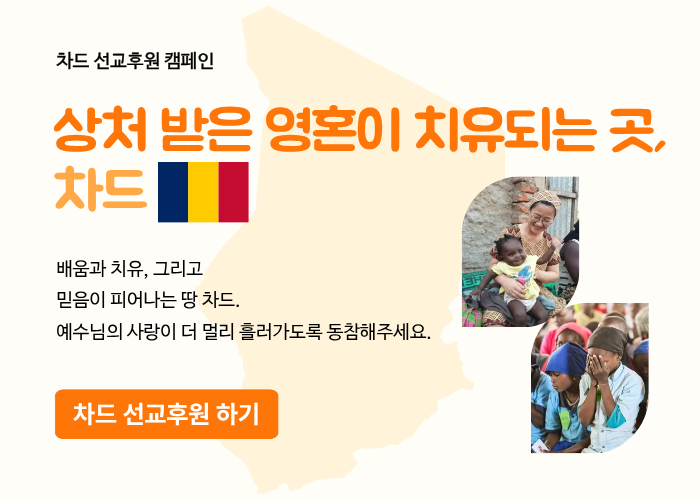 차드 선교후원 캠페인

상처 받은 영혼이 치유되는 곳, 차드

배움과 치유, 그리고
믿음이 피어나는 땅 차드.
예수님의 사랑이 더 멀리 흘러가도록 동참해주세요.

차드 선교후원 하기